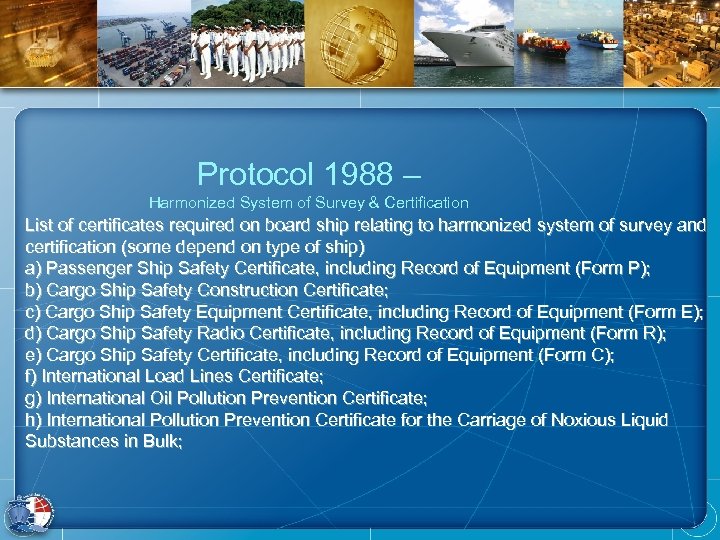 Protocol 1988 –

Harmonized System of Survey & Certification

List of certificates required on board ship relating to harmonized system of survey and certification (some depend on type of ship)
a) Passenger Ship Safety Certificate, including Record of Equipment (Form P);
b) Cargo Ship Safety Construction Certificate;
c) Cargo Ship Safety Equipment Certificate, including Record of Equipment (Form E);
d) Cargo Ship Safety Radio Certificate, including Record of Equipment (Form R);
e) Cargo Ship Safety Certificate, including Record of Equipment (Form C);
f) International Load Lines Certificate;
g) International Oil Pollution Prevention Certificate;
h) International Pollution Prevention Certificate for the Carriage of Noxious Liquid Substances in Bulk;